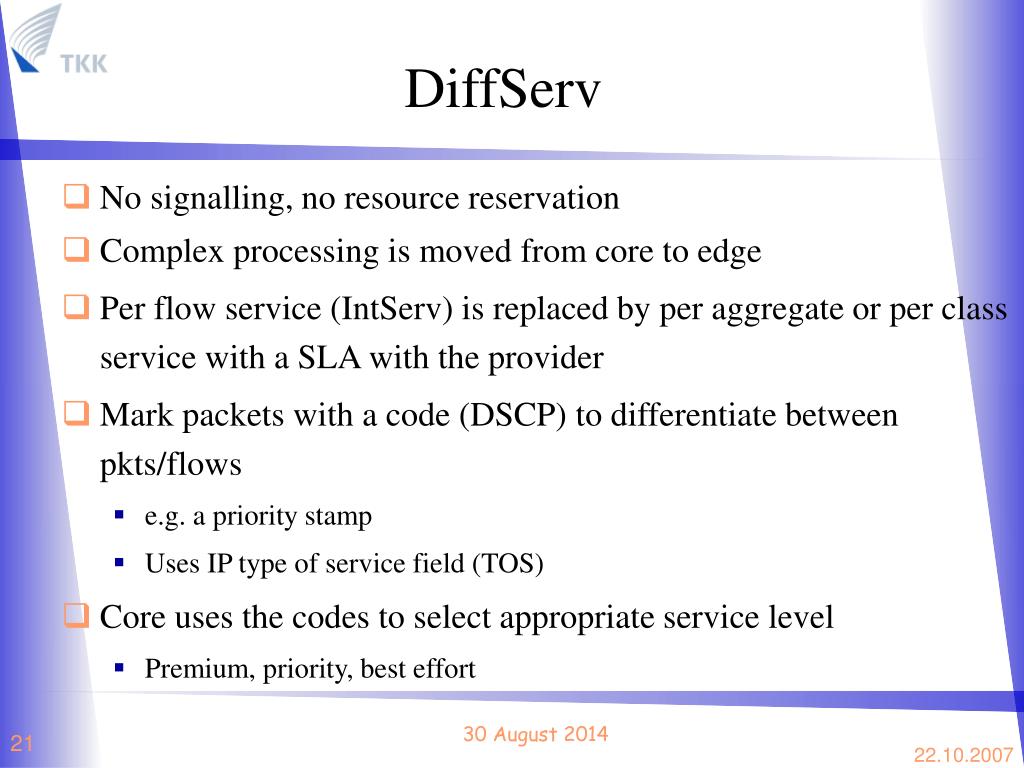 TKK

DiffServ

No signalling, no resource reservation

Complex processing is moved from core to edge

Per flow service (IntServ) is replaced by per aggregate or per class service with a SLA with the provider

Mark packets with a code (DSCP) to differentiate between pkts/flows

e.g. a priority stamp

Uses IP type of service field (TOS)

Core uses the codes to select appropriate service level

Premium, priority, best effort

21

30 August 2014

22.10.2007